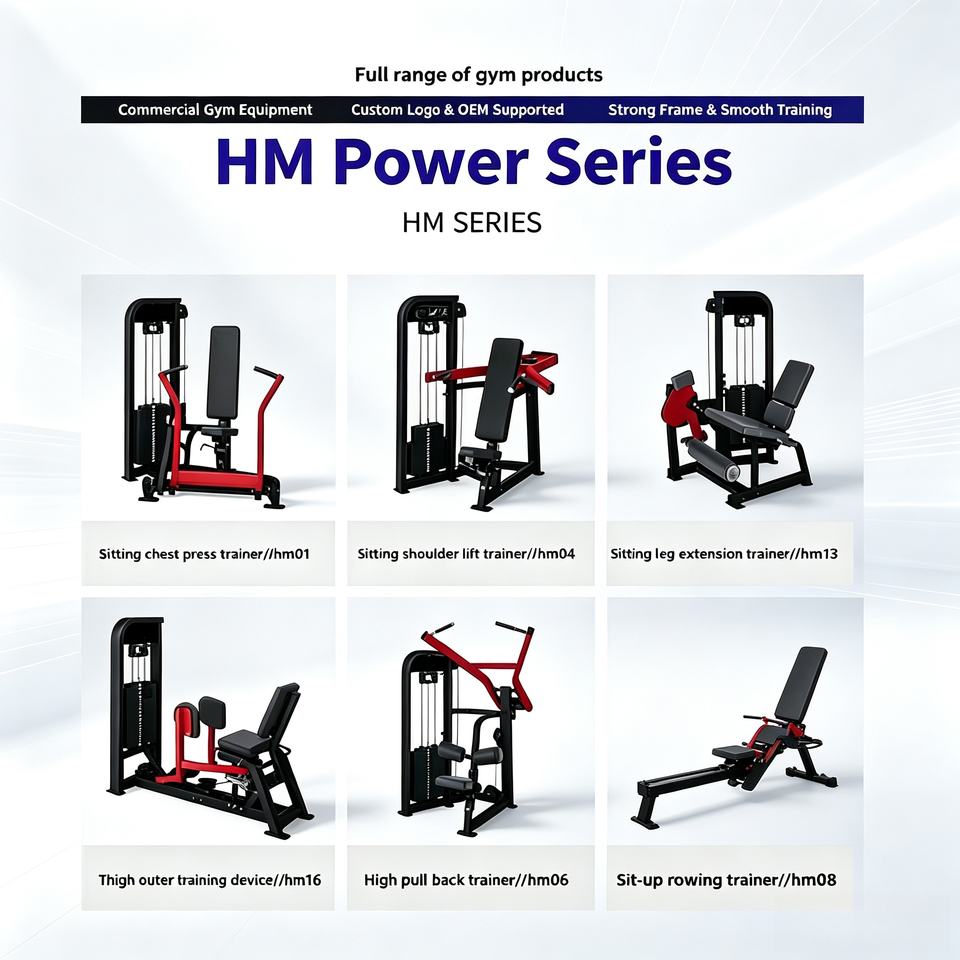 Full range of gym products

Commercial Gym Equipment Custom Logo & OEM Supported Strong Frame & Smooth Training

HM Power Series

HM SERIES

Sitting chest press trainer//hm01

Sitting shoulder lift trainer//hm04

Sitting leg extension trainer//hm13

Thigh outer training device//hm16

High pull back trainer//hm06

Sit-up rowing trainer//hm08